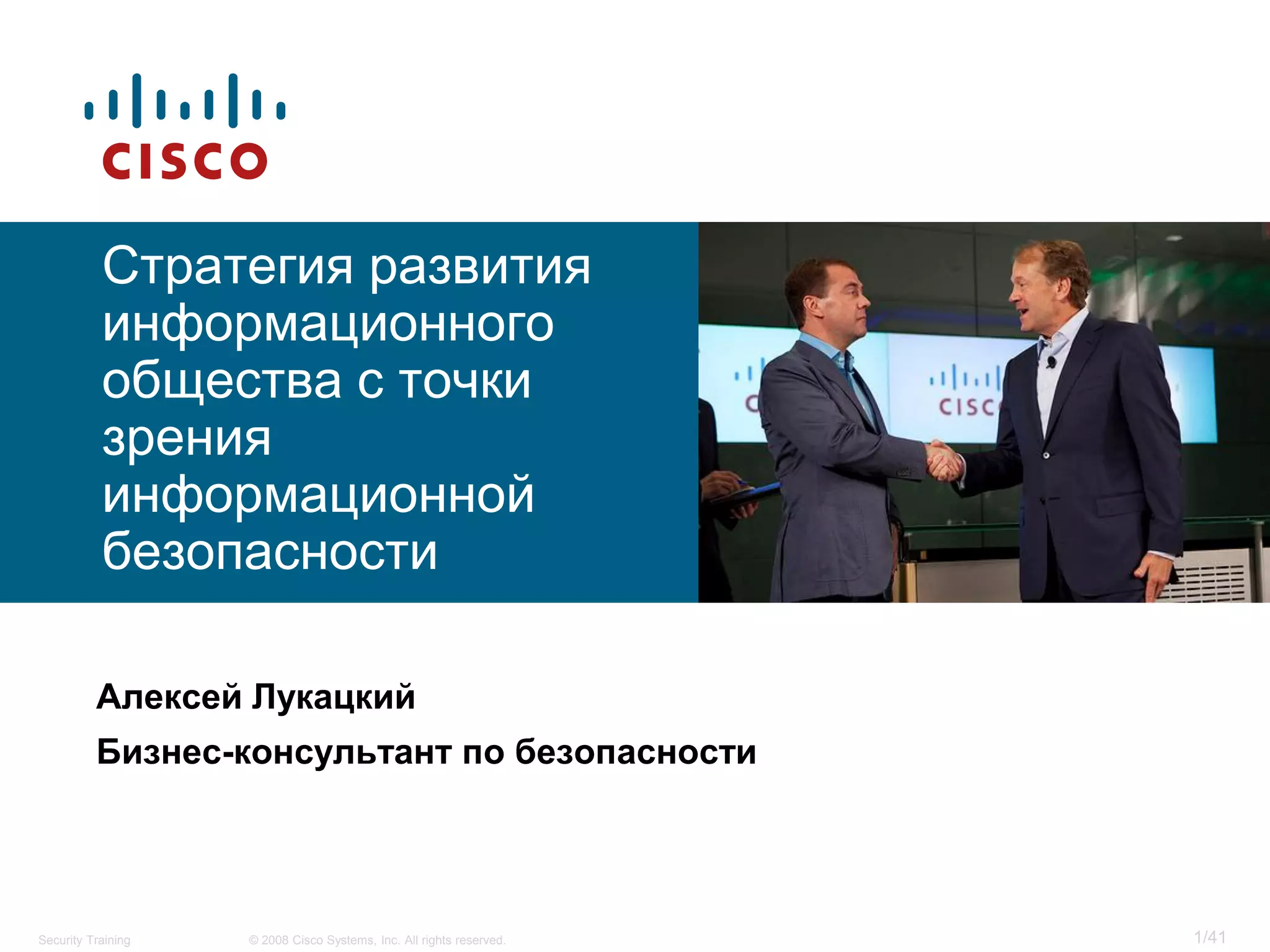 CISCO

Стратегия развития информационного общества с точки зрения информационной безопасности

CISC

Алексей Лукацкий

Бизнес-консультант по безопасности

Security Training © 2008 Cisco Systems, Inc. All rights reserved. 1/41